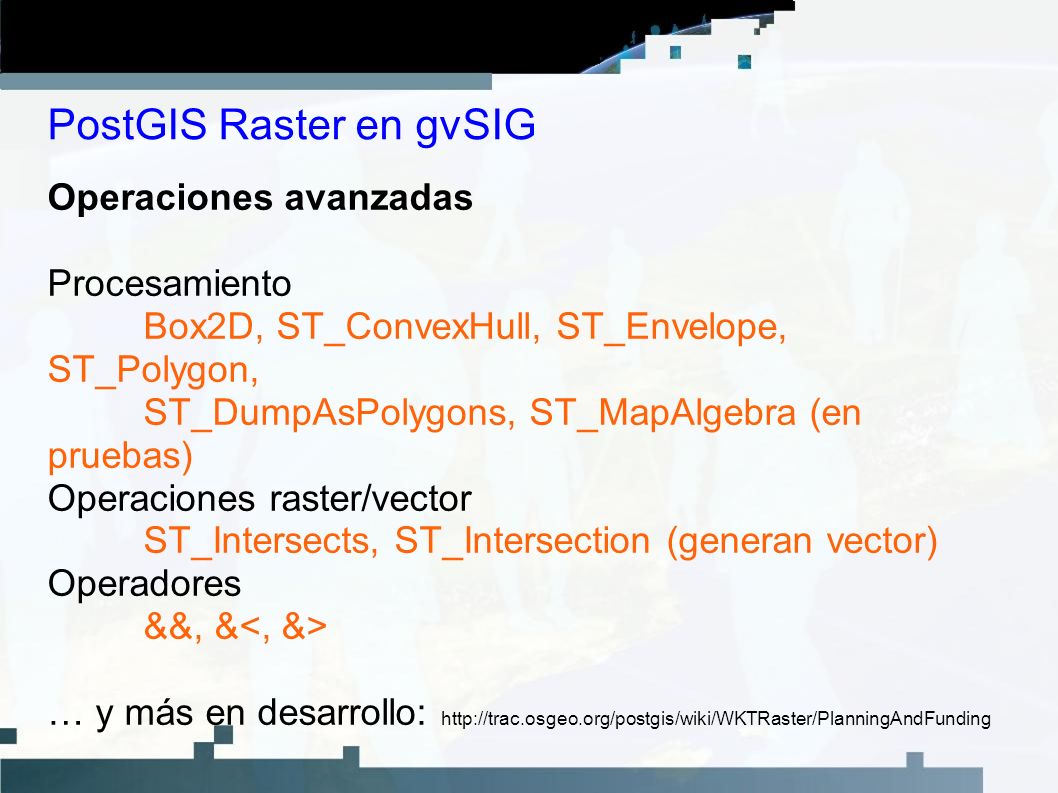 PostGIS Raster en gvSIG

Operaciones avanzadas

Procesamiento
Box2D, ST_ConvexHull, ST_Envelope, ST_Polygon,
ST_DumpAsPolygons, ST_MapAlgebra (en pruebas)
Operaciones raster/vector
ST_Intersects, ST_Intersection (generan vector)
Operadores
&&, &<, &>

… y más en desarrollo: http://trac.osgeo.org/postgis/wiki/WKTRaster/PlanningAndFunding